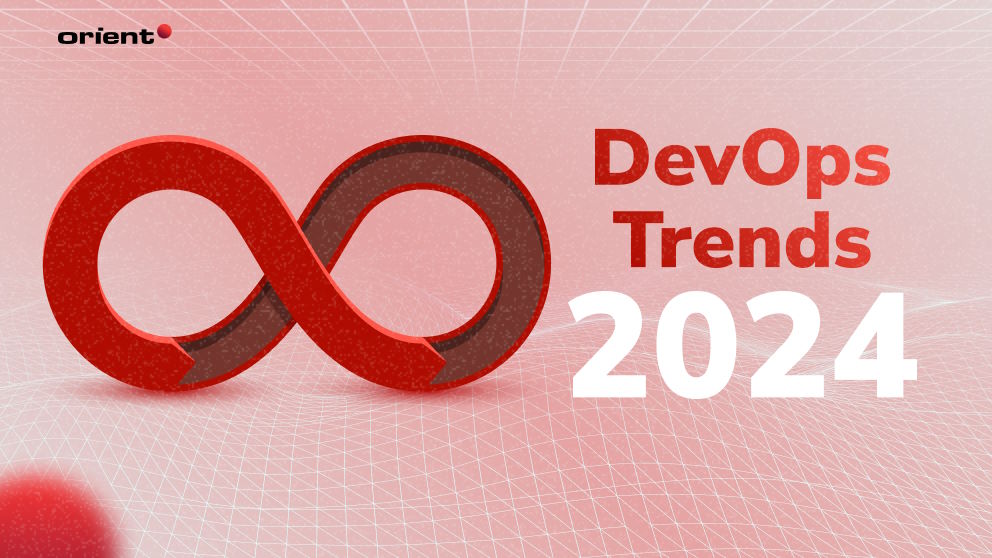 orient

DevOps Trends 2024